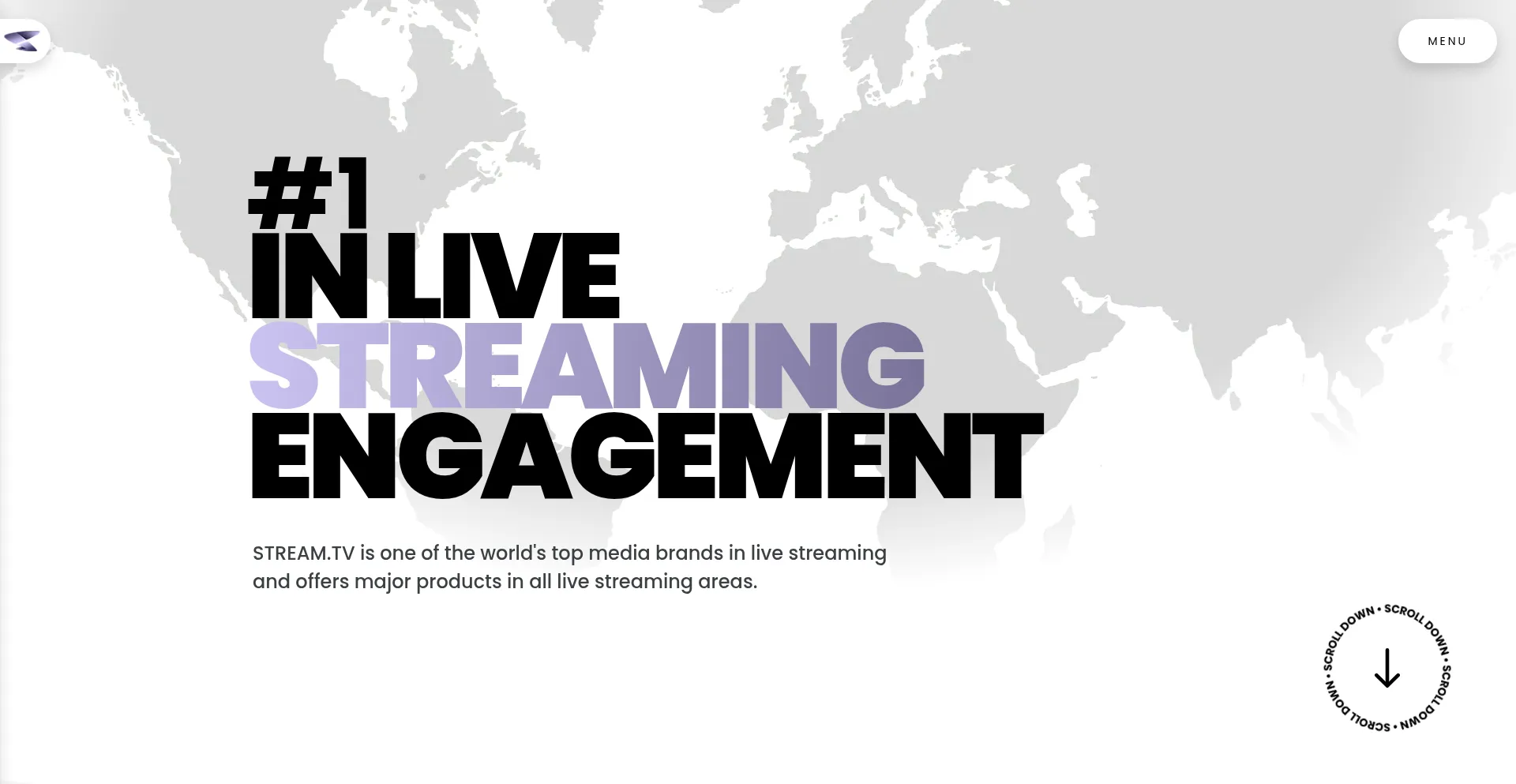 MENU

#1
IN LIVE
STREAMING
ENGAGEMENT

STREAM.TV is one of the world's top media brands in live streaming and offers major products in all live streaming areas.

SCROLL DOWN • SCROLL DOWN • SCROLL DOWN • SCROLL DOWN •